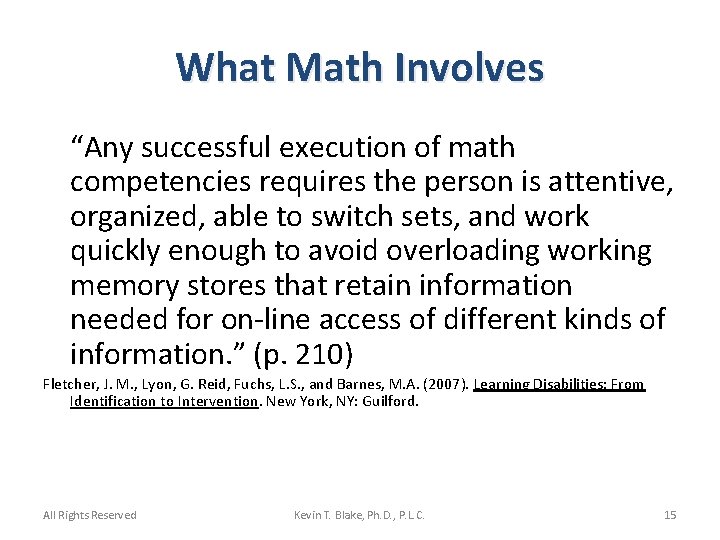 What Math Involves

“Any successful execution of math competencies requires the person is attentive, organized, able to switch sets, and work quickly enough to avoid overloading working memory stores that retain information needed for on-line access of different kinds of information.” (p. 210)

Fletcher, J. M., Lyon, G. Reid, Fuchs, L.S., and Barnes, M.A. (2007). Learning Disabilities: From Identification to Intervention. New York, NY: Guilford.

All Rights Reserved Kevin T. Blake, Ph.D., P.L.C. 15